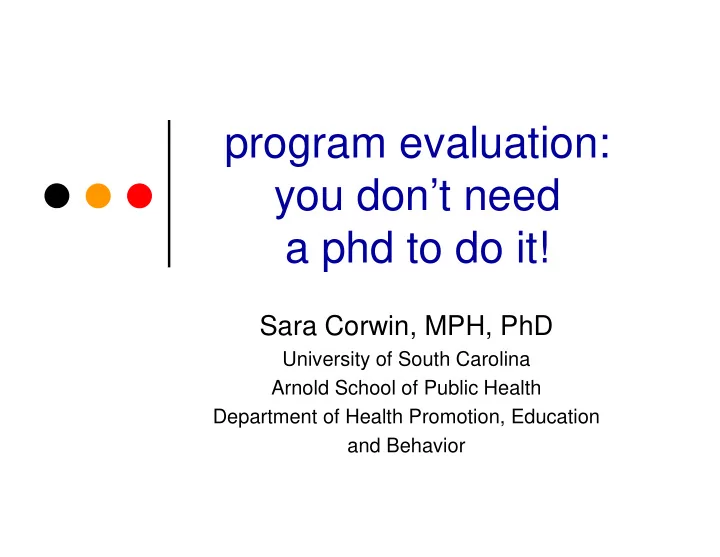 program evaluation: you don’t need a phd to do it!

Sara Corwin, MPH, PhD
University of South Carolina
Arnold School of Public Health
Department of Health Promotion, Education and Behavior